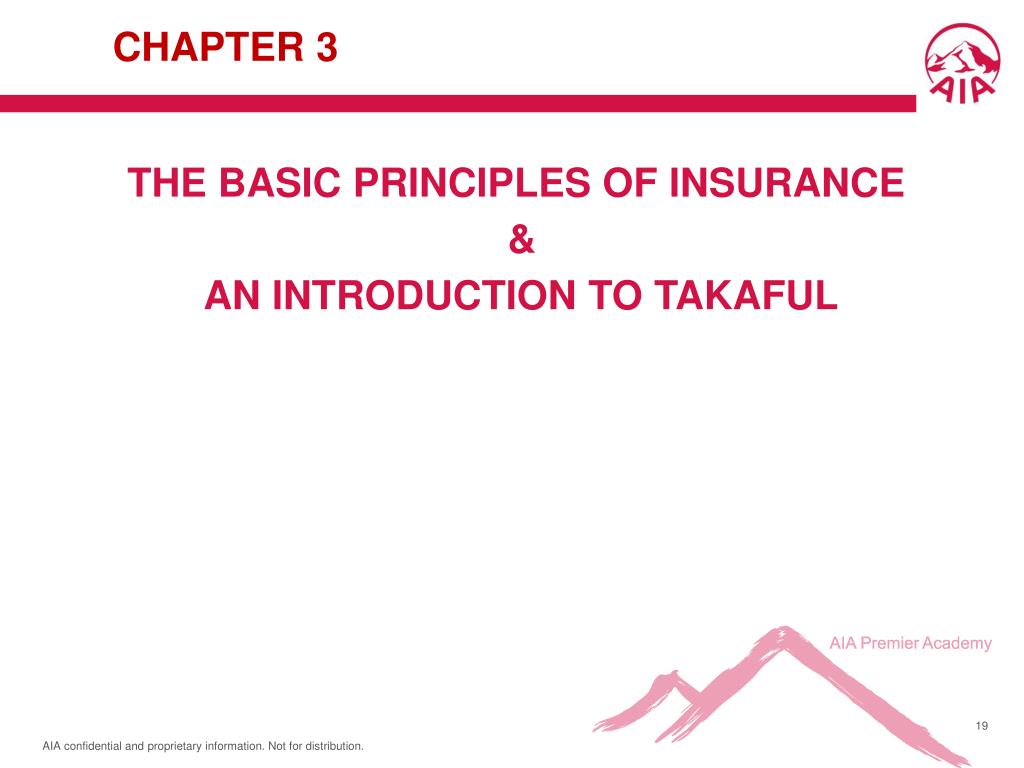 CHAPTER 3

AIA

THE BASIC PRINCIPLES OF INSURANCE
&
AN INTRODUCTION TO TAKAFUL

AIA Premier Academy

19

AIA confidential and proprietary information. Not for distribution.